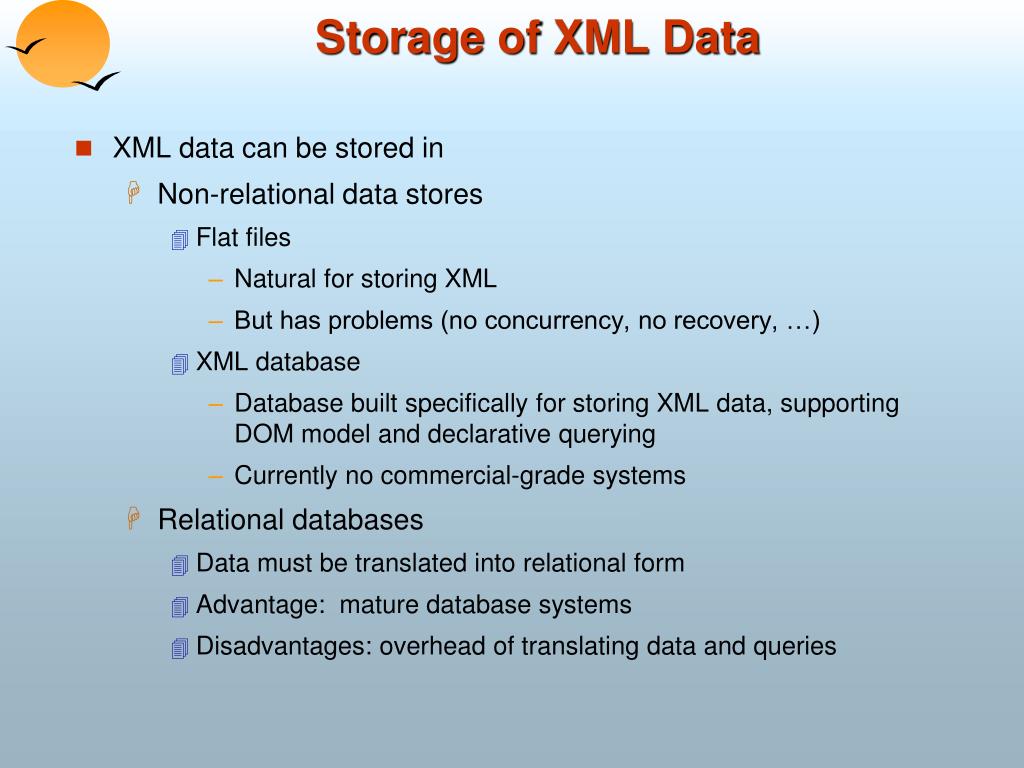 Storage of XML Data

XML data can be stored in

Non-relational data stores

Flat files

– Natural for storing XML

– But has problems (no concurrency, no recovery, …)

XML database

– Database built specifically for storing XML data, supporting DOM model and declarative querying

– Currently no commercial-grade systems

Relational databases

Data must be translated into relational form

Advantage: mature database systems

Disadvantages: overhead of translating data and queries